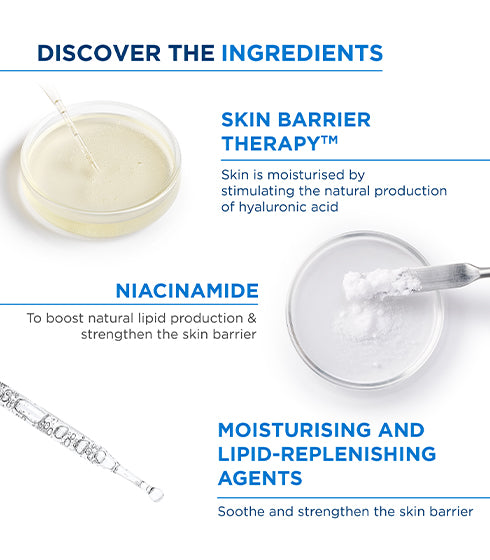 DISCOVER THE INGREDIENTS

SKIN BARRIER THERAPY™

Skin is moisturised by stimulating the natural production of hyaluronic acid

NIACINAMIDE

To boost natural lipid production & strengthen the skin barrier

MOISTURISING AND LIPID-REPLENISHING AGENTS

Soothe and strengthen the skin barrier